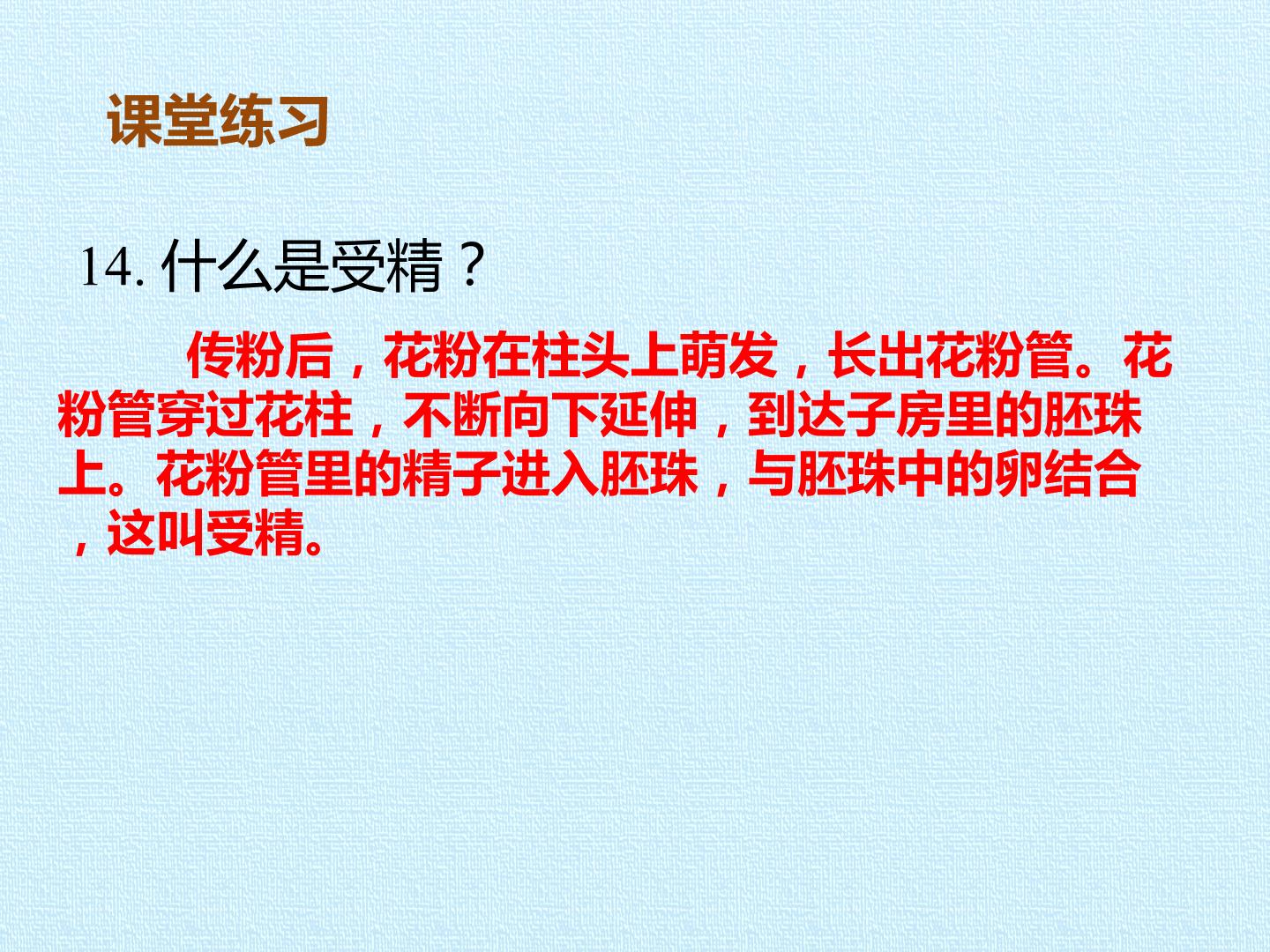 课堂练习

14.什么是受精？

传粉后，花粉在柱头上萌发，长出花粉管。花粉管穿过花柱，不断向下延伸，到达子房里的胚珠上。花粉管里的精子进入胚珠，与胚珠中的卵结合，这叫受精。